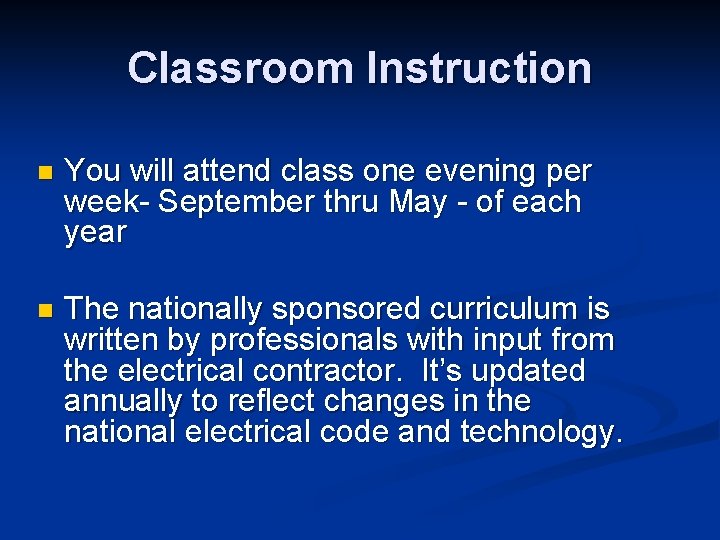 Classroom Instruction

You will attend class one evening per week- September thru May - of each year

The nationally sponsored curriculum is written by professionals with input from the electrical contractor. It's updated annually to reflect changes in the national electrical code and technology.